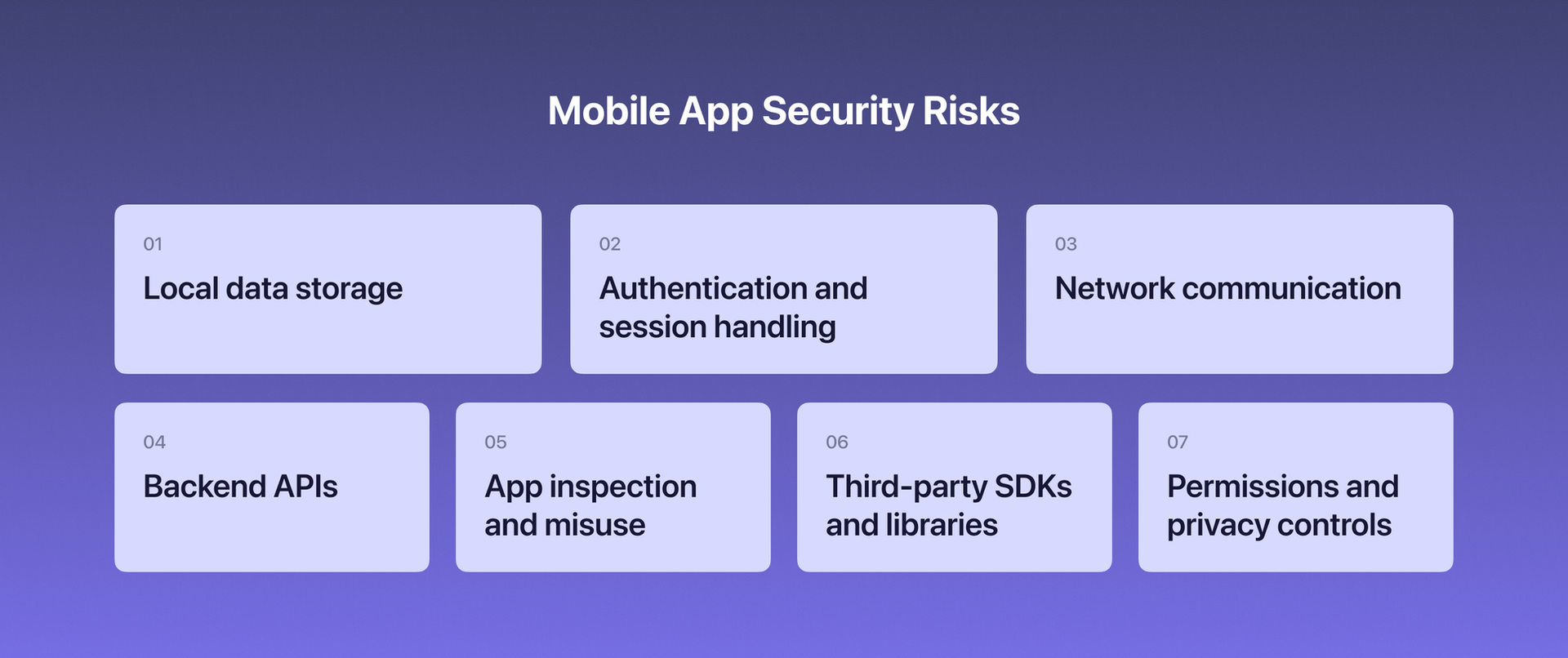 Mobile App Security Risks

01
Local data storage

02
Authentication and session handling

03
Network communication

04
Backend APIs

05
App inspection and misuse

06
Third-party SDKs and libraries

07
Permissions and privacy controls